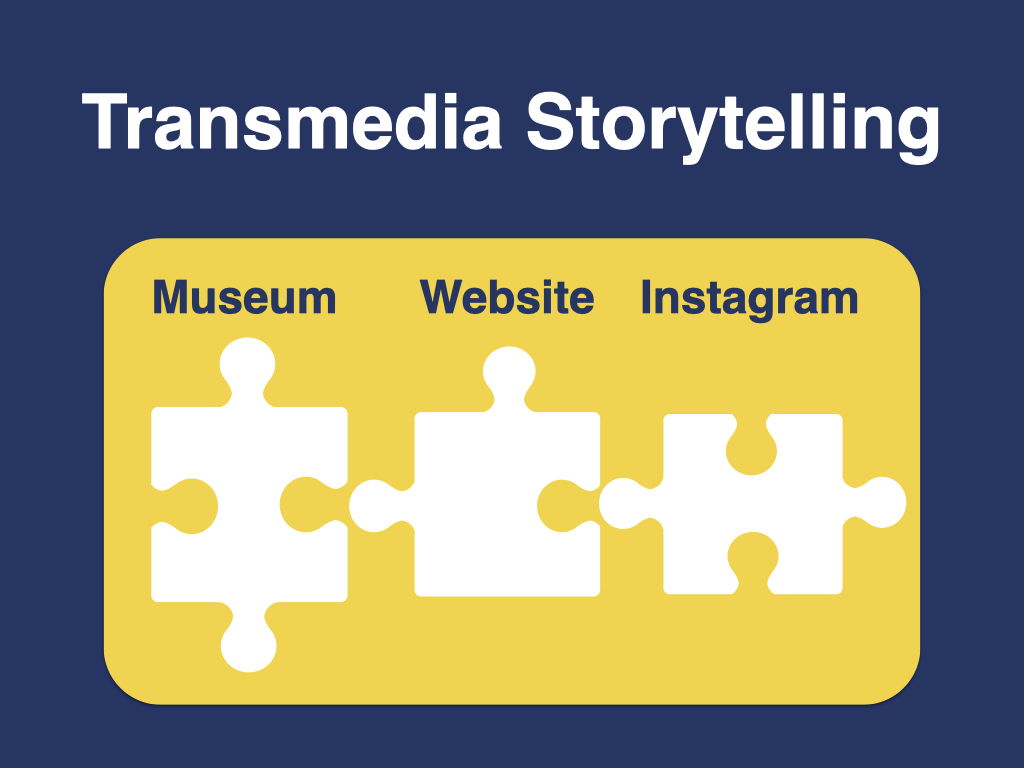 Transmedia Storytelling

Museum Website Instagram